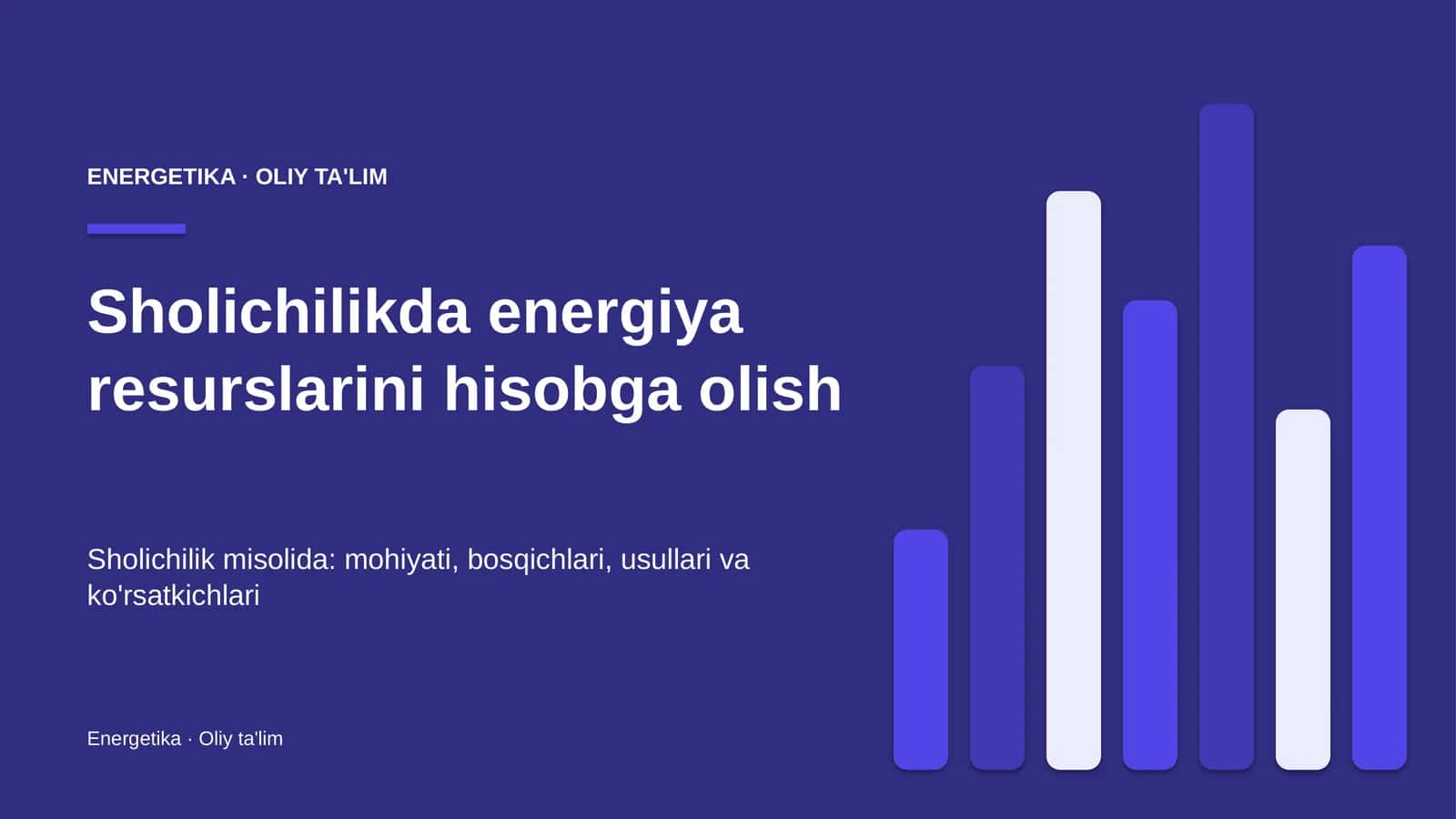 ENERGETIKA · OLIY TA'LIM

Sholichilikda energiya resurslarini hisobga olish

Sholichilik misolida: mohiyati, bosqichlari, usullari va ko'rsatkichlari

Energetika · Oliy ta'lim